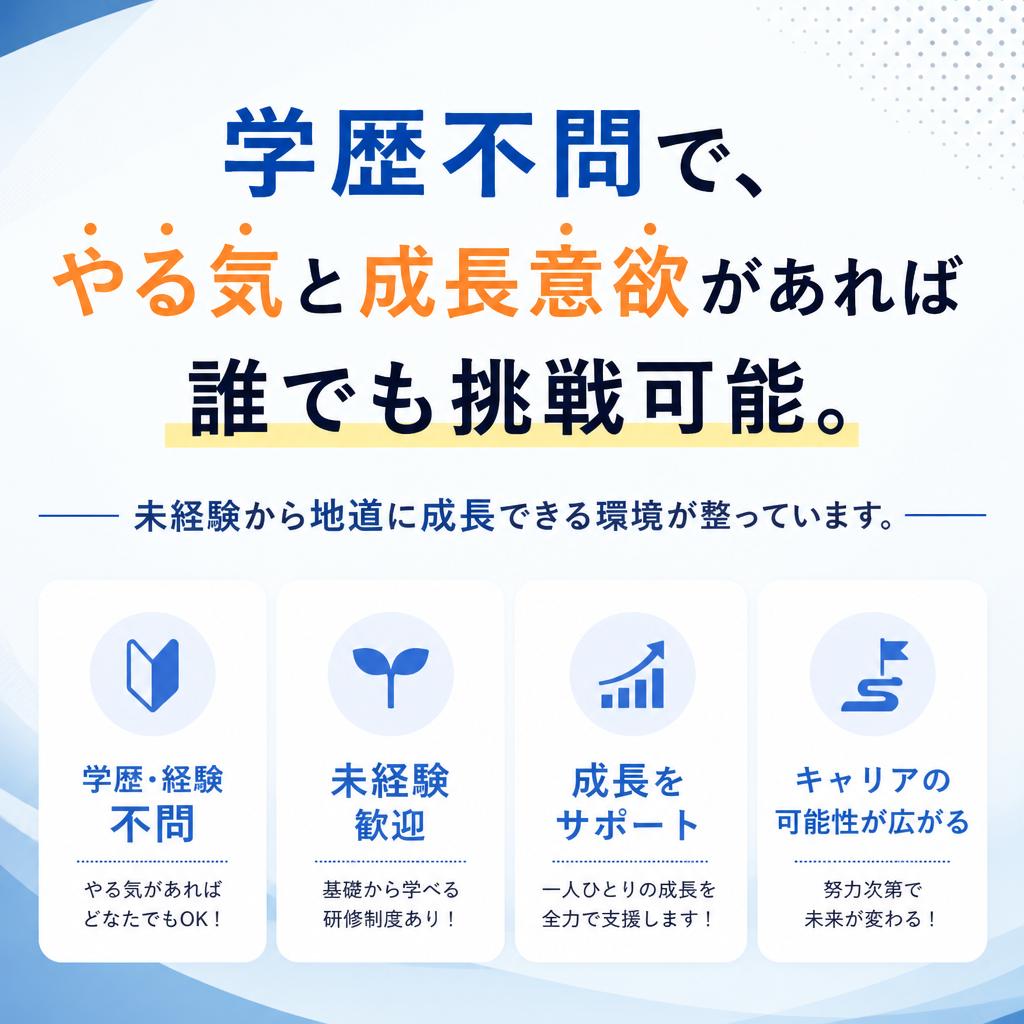 学歴不問で、
やる気と成長意欲があれば
誰でも挑戦可能。

未経験から地道に成長できる環境が整っています。

学歴・経験
不問

やる気があれば
どなたでもOK！

未経験
歓迎

基礎から学べる
研修制度あり！

成長を
サポート

一人ひとりの成長を
全力で支援します！

キャリアの
可能性が広がる

努力次第で
未来が変わる！